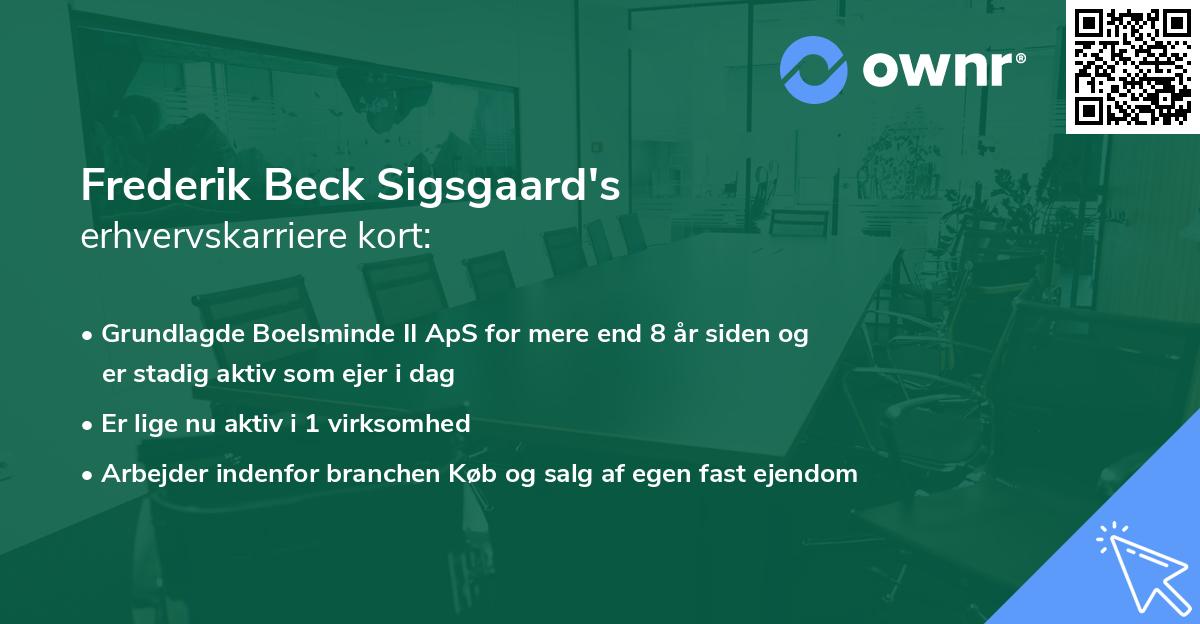 ownr®

Frederik Beck Sigsgaard's
erhvervskarriere kort:

• Grundlagde Boelsminde II ApS for mere end 8 år siden og er stadig aktiv som ejer i dag
• Er lige nu aktiv i 1 virksomhed
• Arbejder indenfor branchen Køb og salg af egen fast ejendom